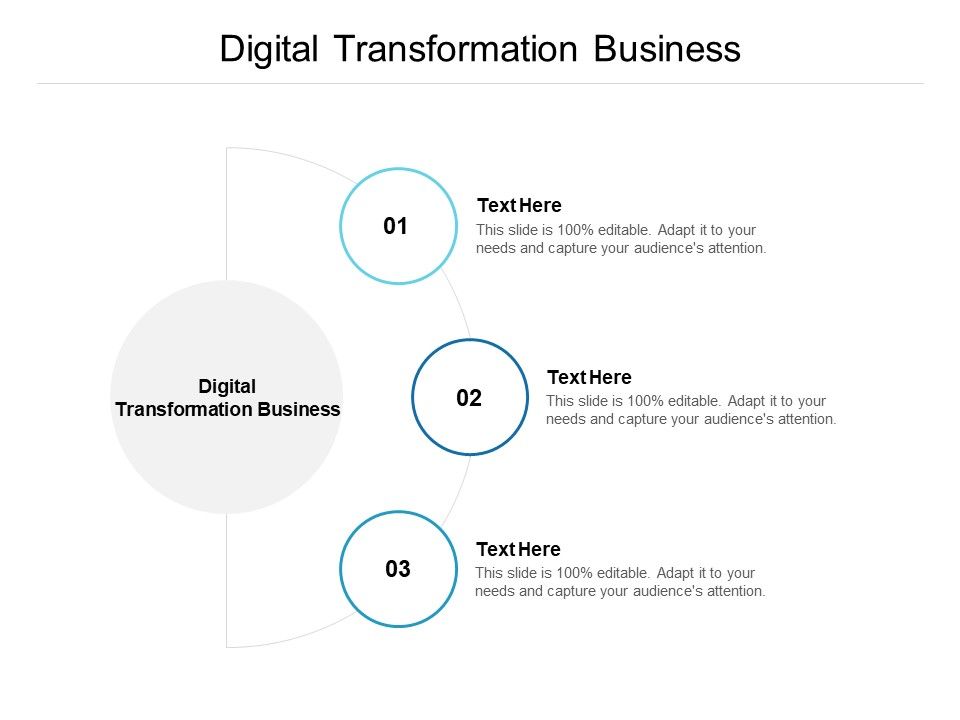 Digital Transformation Business

Digital Transformation Business

01

Text Here

This slide is 100% editable. Adapt it to your needs and capture your audience's attention.

02

Text Here

This slide is 100% editable. Adapt it to your needs and capture your audience's attention.

03

Text Here

This slide is 100% editable. Adapt it to your needs and capture your audience's attention.